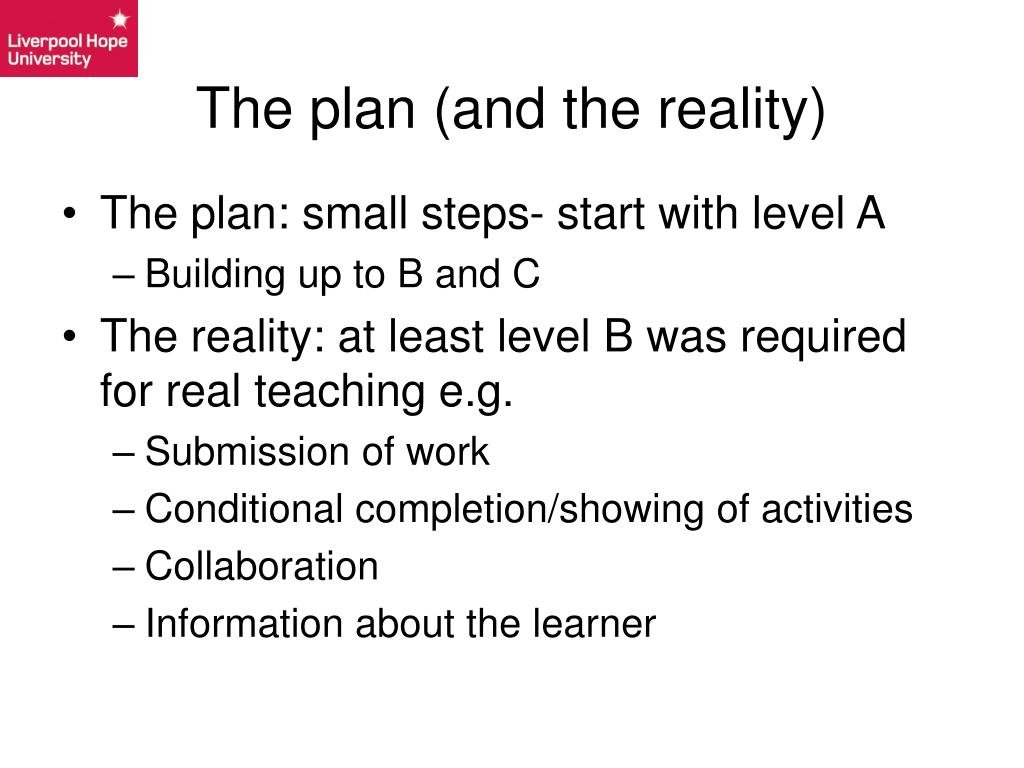 Liverpool Hope University

The plan (and the reality)

• The plan: small steps- start with level A
– Building up to B and C
• The reality: at least level B was required for real teaching e.g.
– Submission of work
– Conditional completion/showing of activities
– Collaboration
– Information about the learner